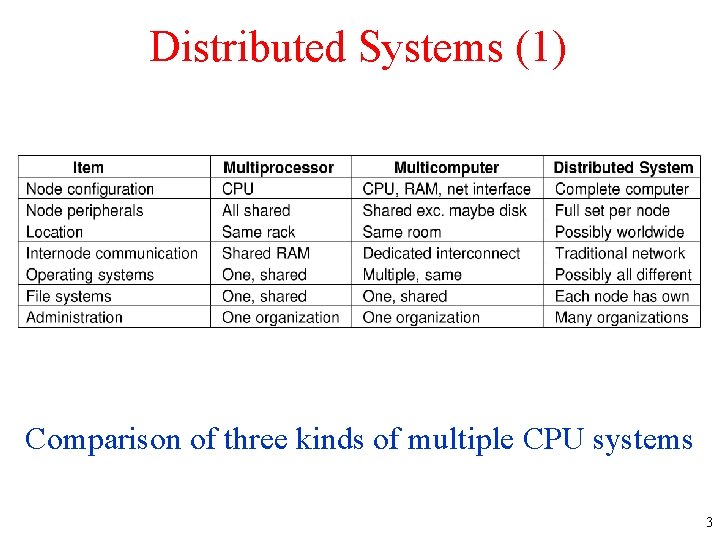 Distributed Systems (1)

| Item | Multiprocessor | Multicomputer | Distributed System |
|---|---|---|---|
| Node configuration | CPU | CPU, RAM, net interface | Complete computer |
| Node peripherals | All shared | Shared exc. maybe disk | Full set per node |
| Location | Same rack | Same room | Possibly worldwide |
| Internode communication | Shared RAM | Dedicated interconnect | Traditional network |
| Operating systems | One, shared | Multiple, same | Possibly all different |
| File systems | One, shared | One, shared | Each node has own |
| Administration | One organization | One organization | Many organizations |

Comparison of three kinds of multiple CPU systems

3